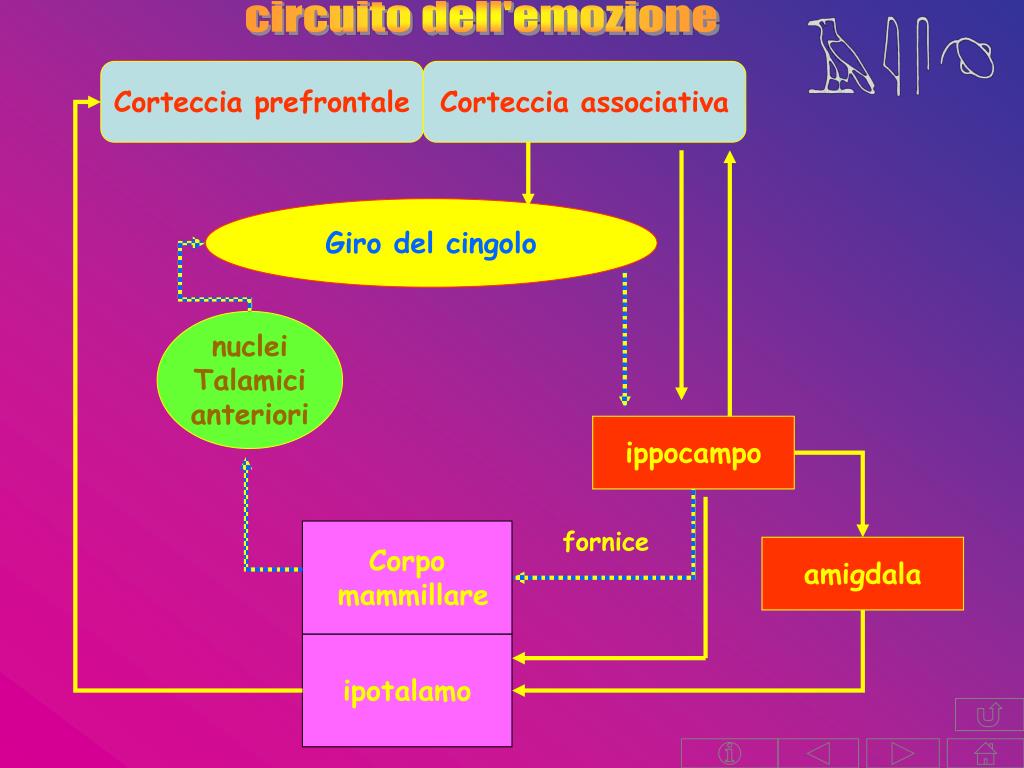 circuito dell'emozione

Corteccia prefrontale

Corteccia associativa

Giro del cingolo

nuclei Talamici anteriori

ippocampo

fornice

Corpo mammillare

amigdala

ipotalamo